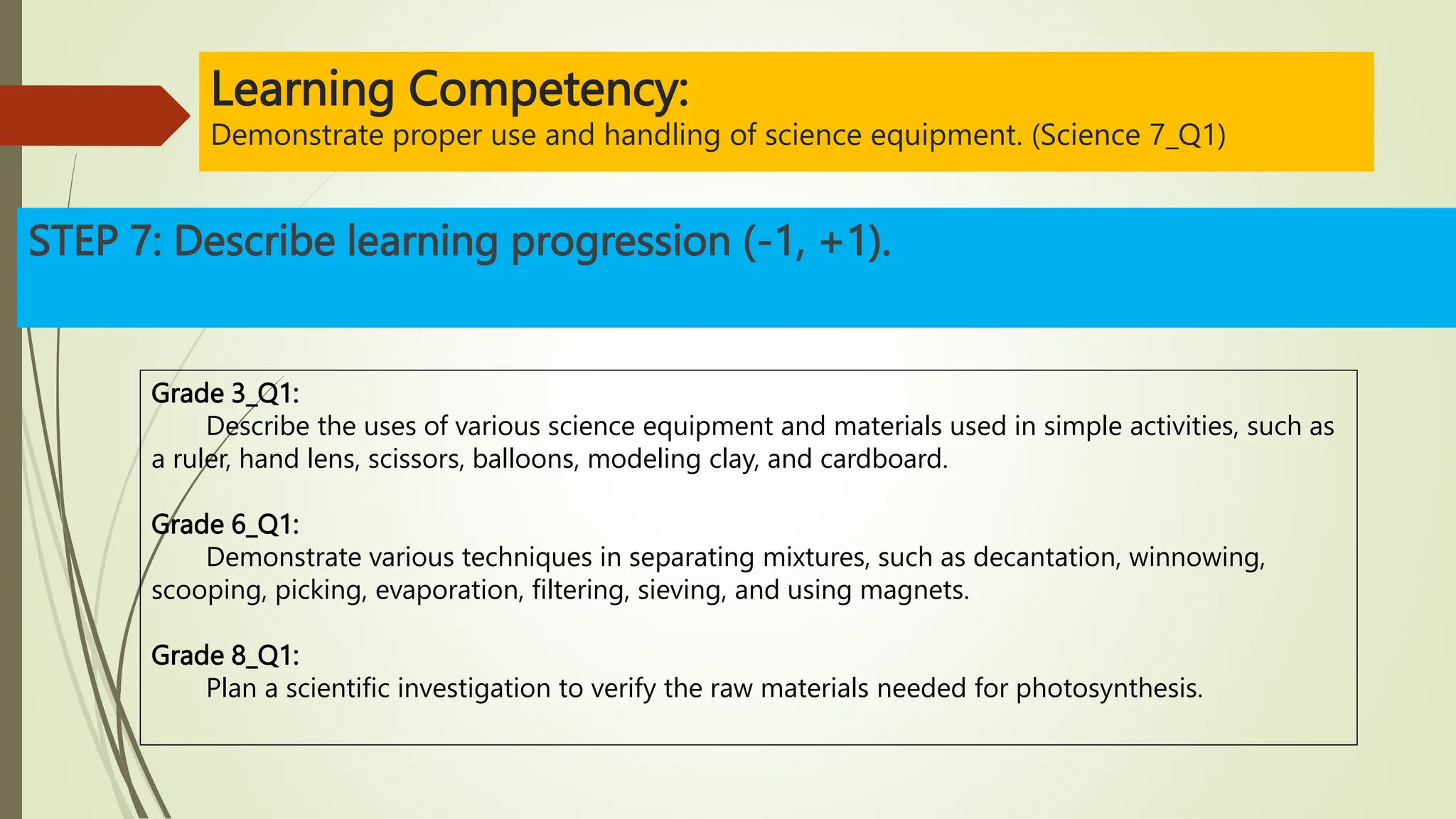 Learning Competency:
Demonstrate proper use and handling of science equipment. (Science 7_Q1)

STEP 7: Describe learning progression (-1, +1).

Grade 3_Q1:
Describe the uses of various science equipment and materials used in simple activities, such as a ruler, hand lens, scissors, balloons, modeling clay, and cardboard.

Grade 6_Q1:
Demonstrate various techniques in separating mixtures, such as decantation, winnowing, scooping, picking, evaporation, filtering, sieving, and using magnets.

Grade 8_Q1:
Plan a scientific investigation to verify the raw materials needed for photosynthesis.